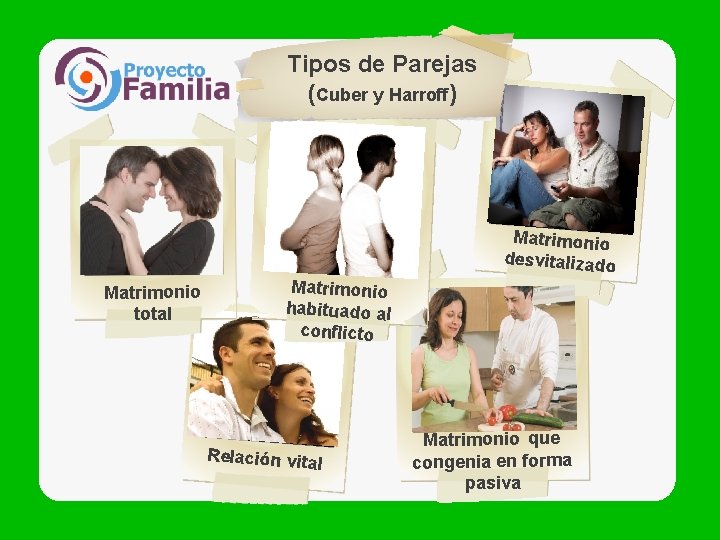 Proyecto Familia

Tipos de Parejas
(Cuber y Harroff)

Matrimonio total

Matrimonio habituado al conflicto

Matrimonio desvitalizado

Relación vital

Matrimonio que congenia en forma pasiva